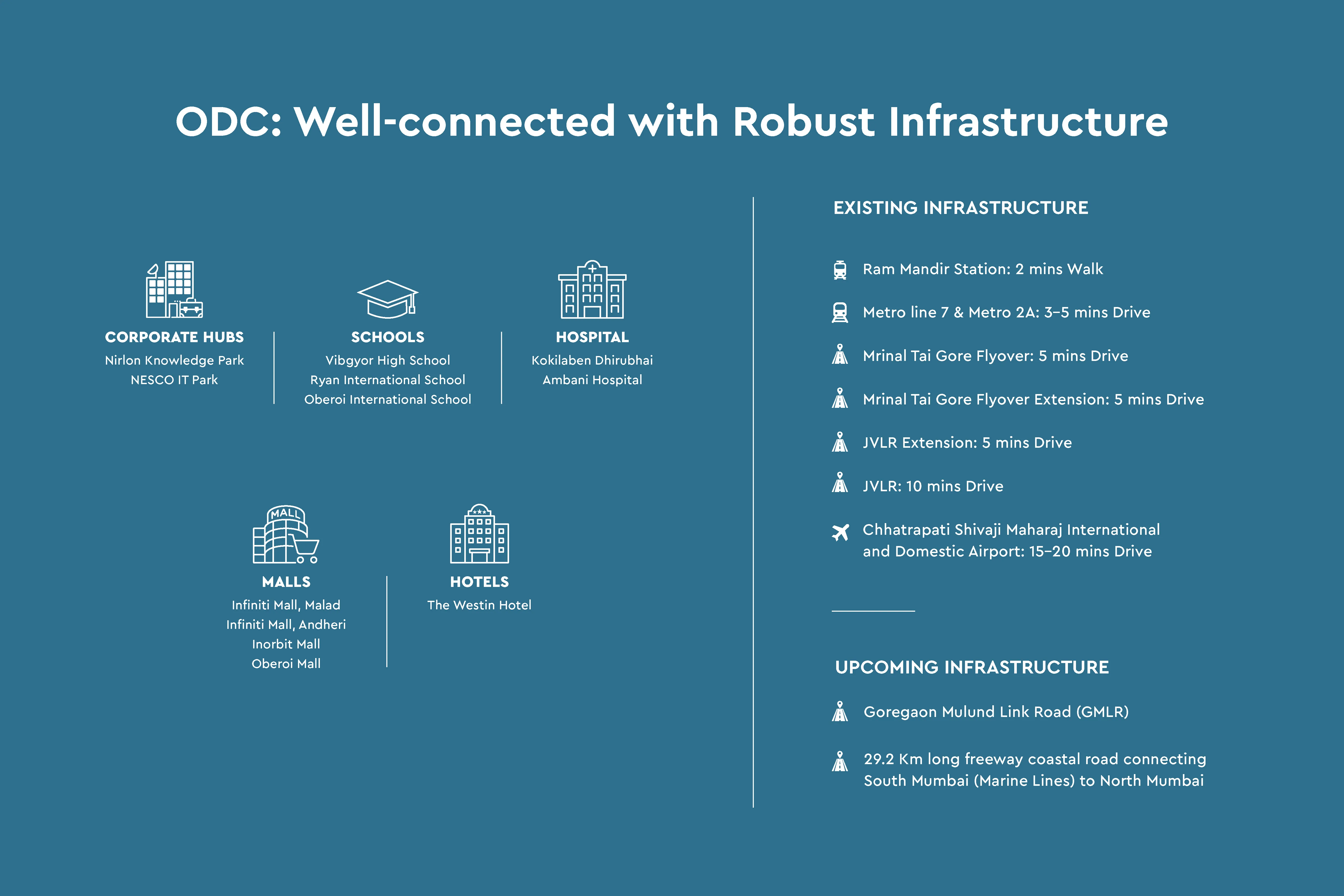 ODC: Well-connected with Robust Infrastructure

CORPORATE HUBS
Nirlon Knowledge Park
NESCO IT Park

SCHOOLS
Vibgyor High School
Ryan International School
Oberoi International School

HOSPITAL
Kokilaben Dhirubhai
Ambani Hospital

MALL

MALLS
Infiniti Mall, Malad
Infiniti Mall, Andheri
Inorbit Mall
Oberoi Mall

HOTELS
The Westin Hotel

EXISTING INFRASTRUCTURE

Ram Mandir Station: 2 mins Walk

Metro line 7 & Metro 2A: 3–5 mins Drive

Mrinal Tai Gore Flyover: 5 mins Drive

Mrinal Tai Gore Flyover Extension: 5 mins Drive

JVLR Extension: 5 mins Drive

JVLR: 10 mins Drive

Chhatrapati Shivaji Maharaj International and Domestic Airport: 15–20 mins Drive

UPCOMING INFRASTRUCTURE

Goregaon Mulund Link Road (GMLR)

29.2 Km long freeway coastal road connecting South Mumbai (Marine Lines) to North Mumbai